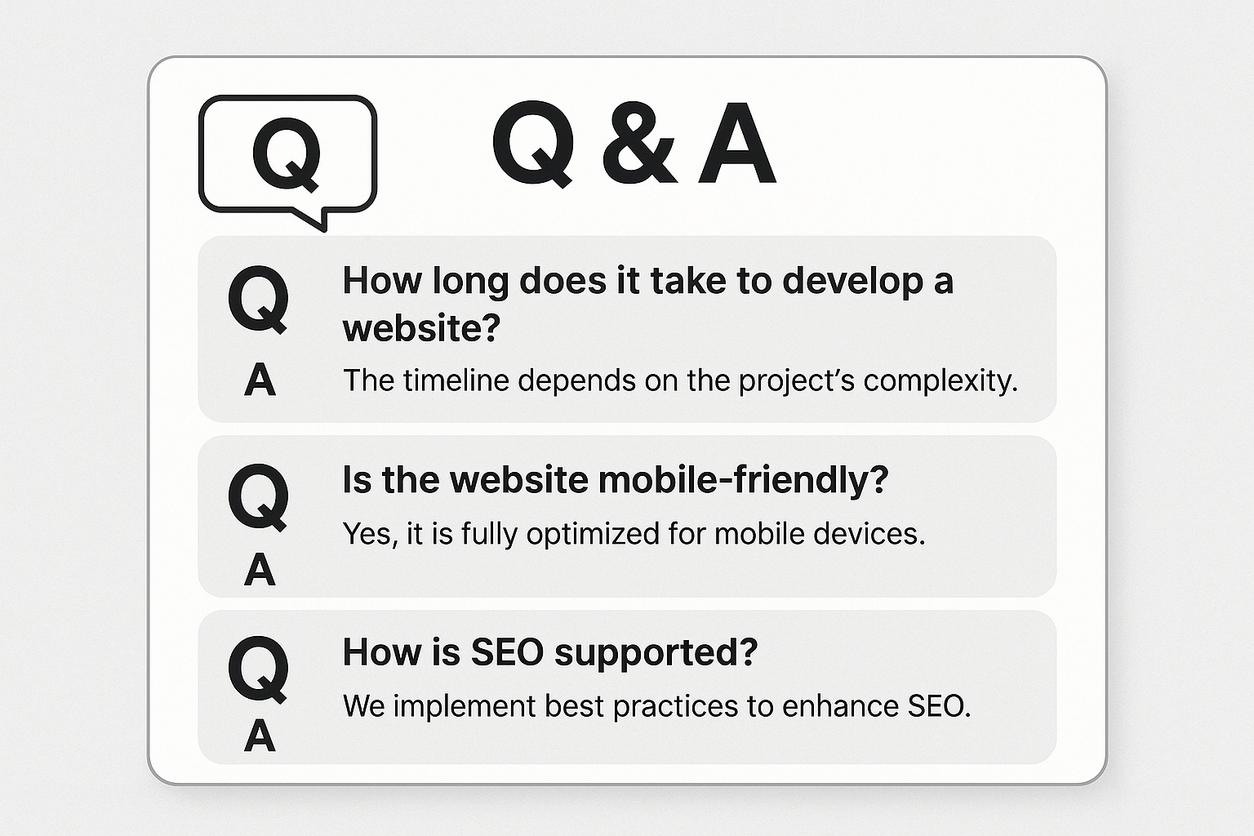 Q

Q & A

Q
How long does it take to develop a website?
A
The timeline depends on the project's complexity.

Q
Is the website mobile-friendly?
A
Yes, it is fully optimized for mobile devices.

Q
How is SEO supported?
A
We implement best practices to enhance SEO.